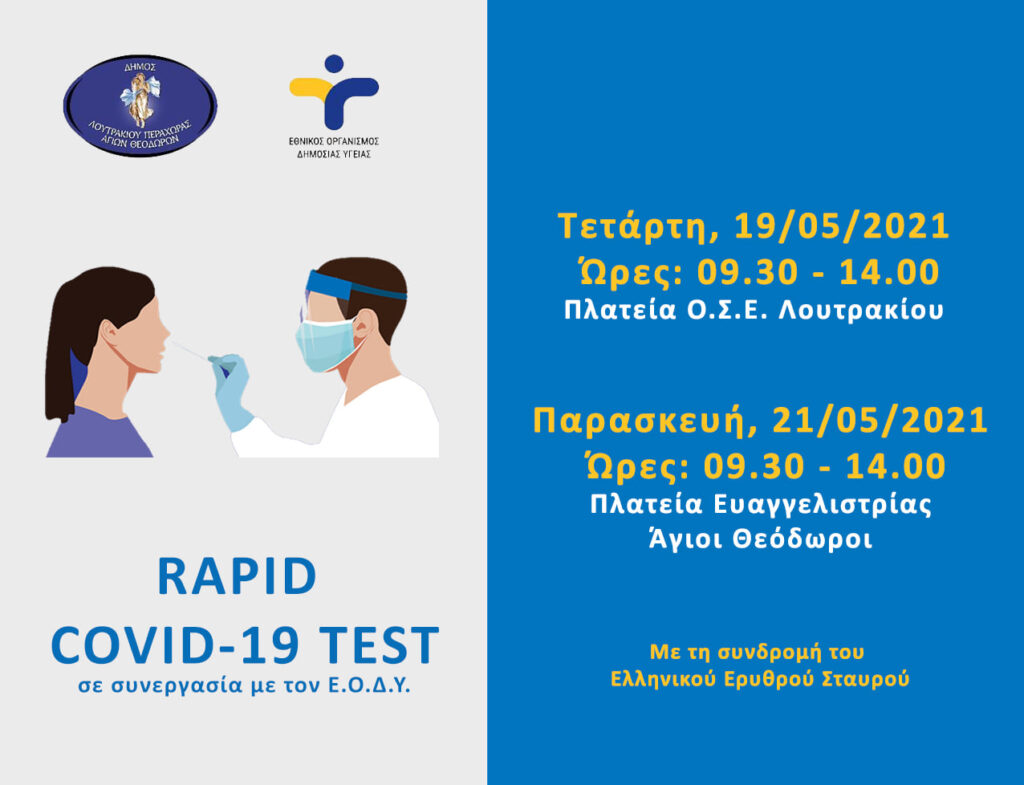 ΔΗΜΟΣ
ΛΟΥΤΡΑΚΙΟΥ ΠΕΡΑΧΩΡΑΣ
ΑΓΙΩΝ ΘΕΟΔΩΡΩΝ

ΕΘΝΙΚΟΣ ΟΡΓΑΝΙΣΜΟΣ
ΔΗΜΟΣΙΑΣ ΥΓΕΙΑΣ

RAPID
COVID-19 TEST
σε συνεργασία με τον Ε.Ο.Δ.Υ.

Τετάρτη, 19/05/2021
Ώρες: 09.30 - 14.00
Πλατεία Ο.Σ.Ε. Λουτρακίου

Παρασκευή, 21/05/2021
Ώρες: 09.30 - 14.00
Πλατεία Ευαγγελιστρίας
Άγιοι Θεόδωροι

Με τη συνδρομή του
Ελληνικού Ερυθρού Σταυρού